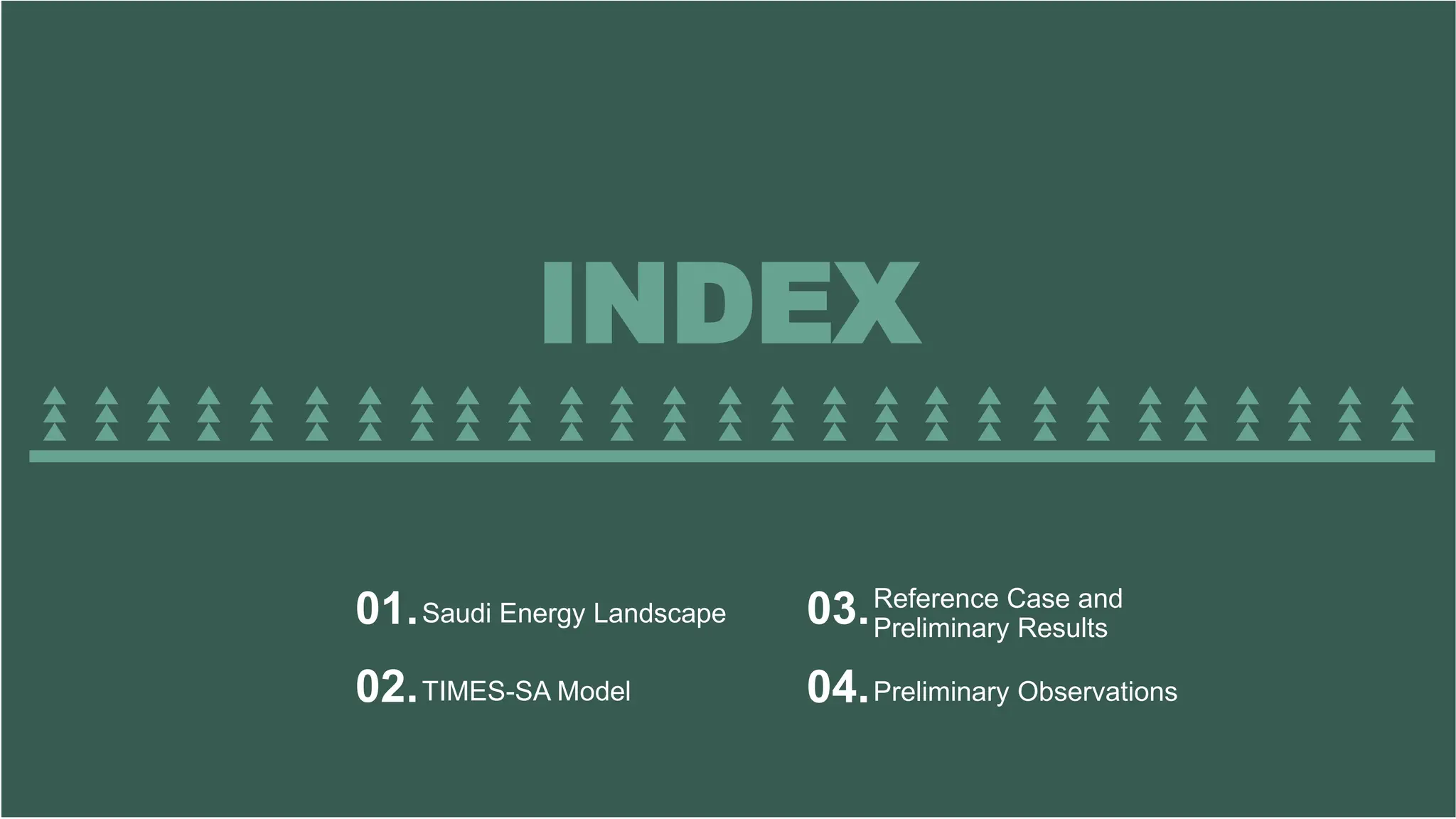 INDEX

01. Saudi Energy Landscape

02. TIMES-SA Model

03. Reference Case and Preliminary Results

04. Preliminary Observations